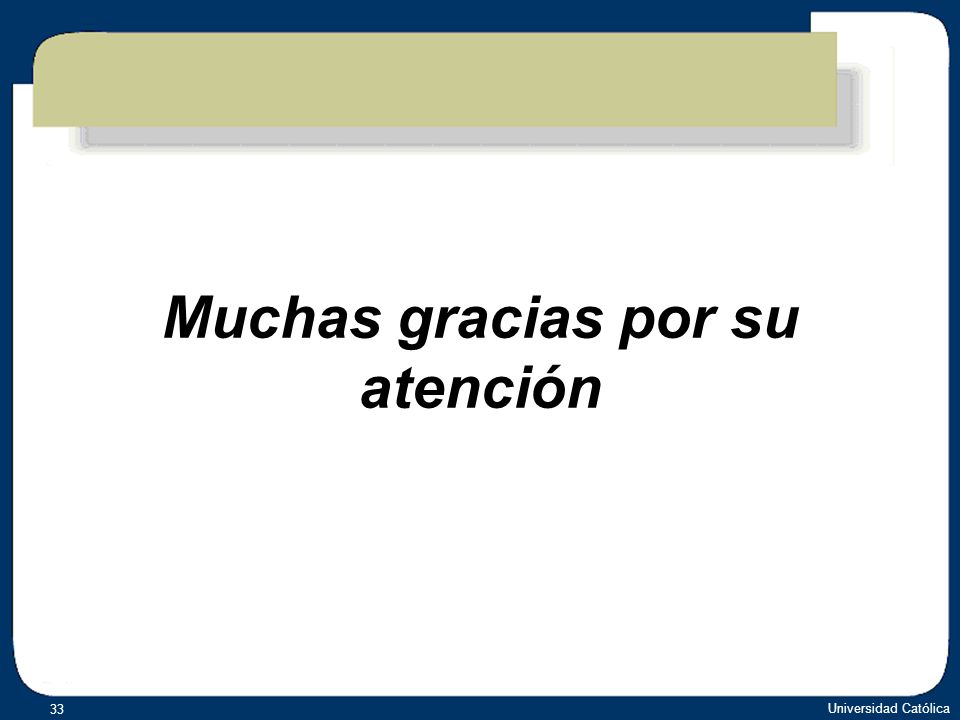 Muchas gracias por su atención

33

Universidad Católica